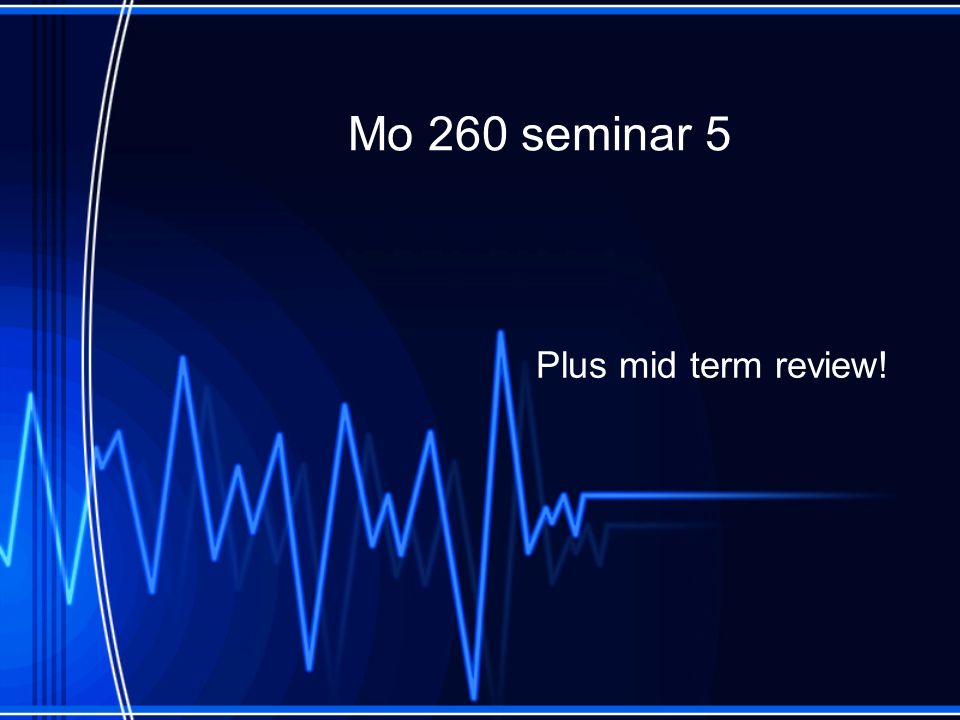 Mo 260 seminar 5

Plus mid term review!